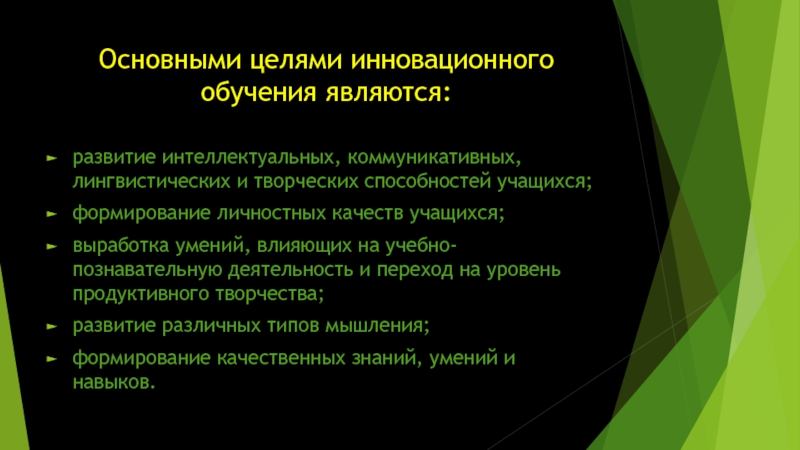 Основными целями инновационного обучения являются:

► развитие интеллектуальных, коммуникативных, лингвистических и творческих способностей учащихся;

► формирование личностных качеств учащихся;

► выработка умений, влияющих на учебно-познавательную деятельность и переход на уровень продуктивного творчества;

► развитие различных типов мышления;

► формирование качественных знаний, умений и навыков.